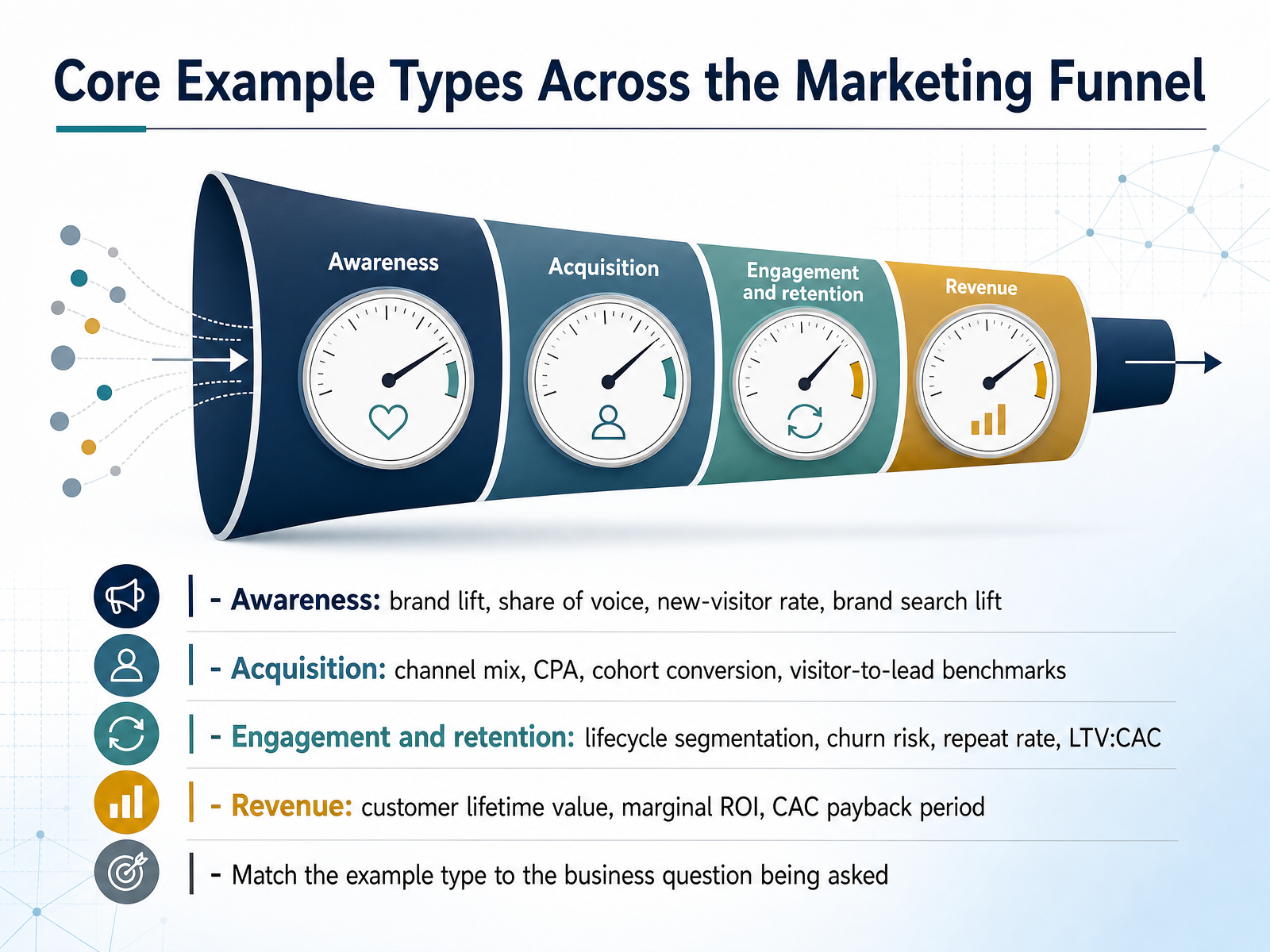 Core Example Types Across the Marketing Funnel

Awareness

Acquisition

Engagement and retention

Revenue

- Awareness: brand lift, share of voice, new-visitor rate, brand search lift

- Acquisition: channel mix, CPA, cohort conversion, visitor-to-lead benchmarks

- Engagement and retention: lifecycle segmentation, churn risk, repeat rate, LTV:CAC

- Revenue: customer lifetime value, marginal ROI, CAC payback period

- Match the example type to the business question being asked